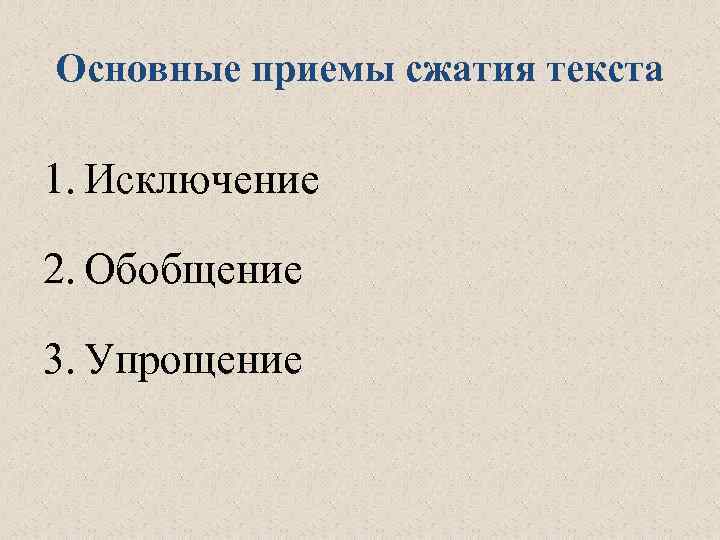 Основные приемы сжатия текста

1. Исключение

2. Обобщение

3. Упрощение